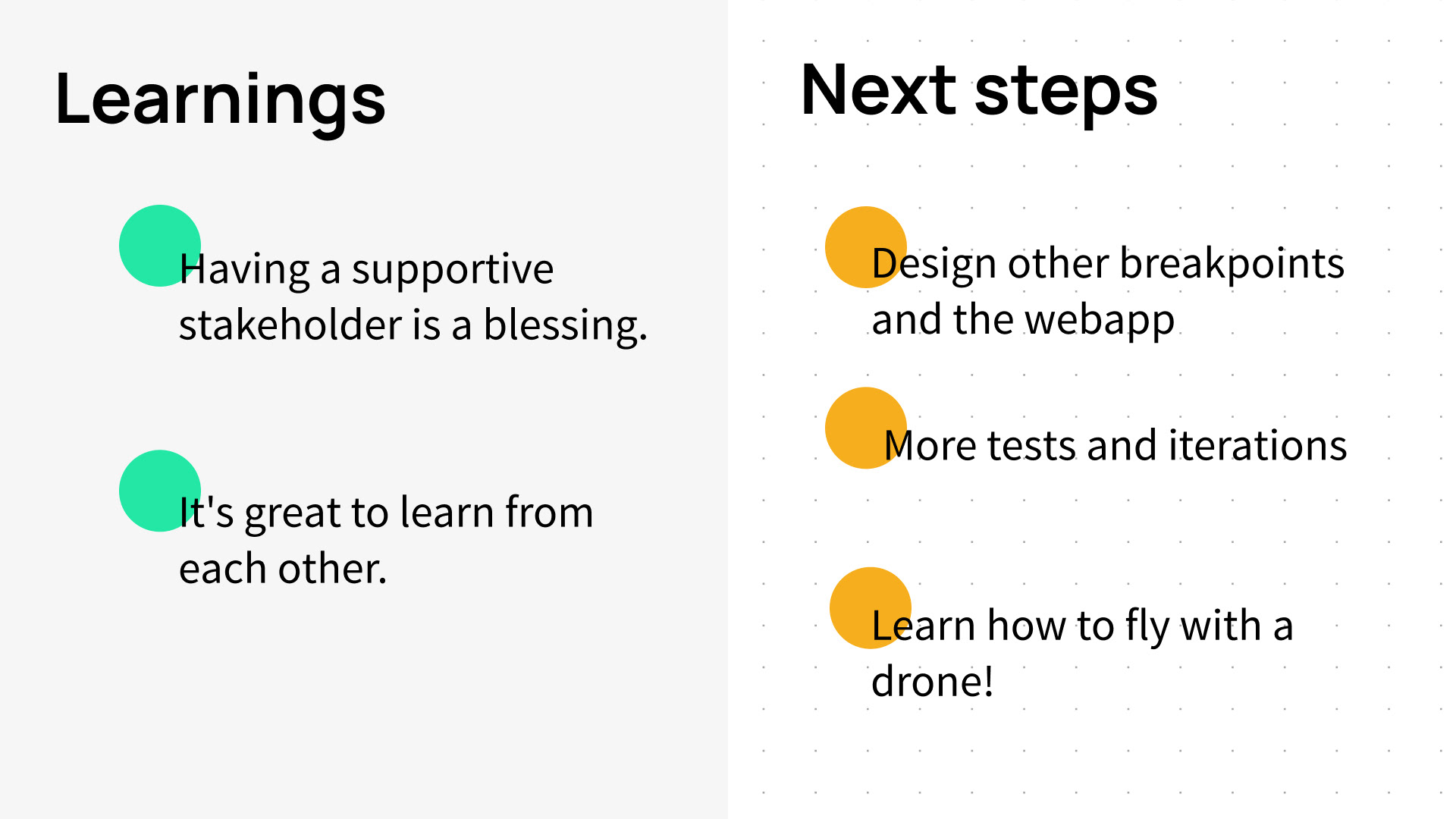 Learnings

Having a supportive stakeholder is a blessing.

It's great to learn from each other.

Next steps

Design other breakpoints and the webapp

More tests and iterations

Learn how to fly with a drone!